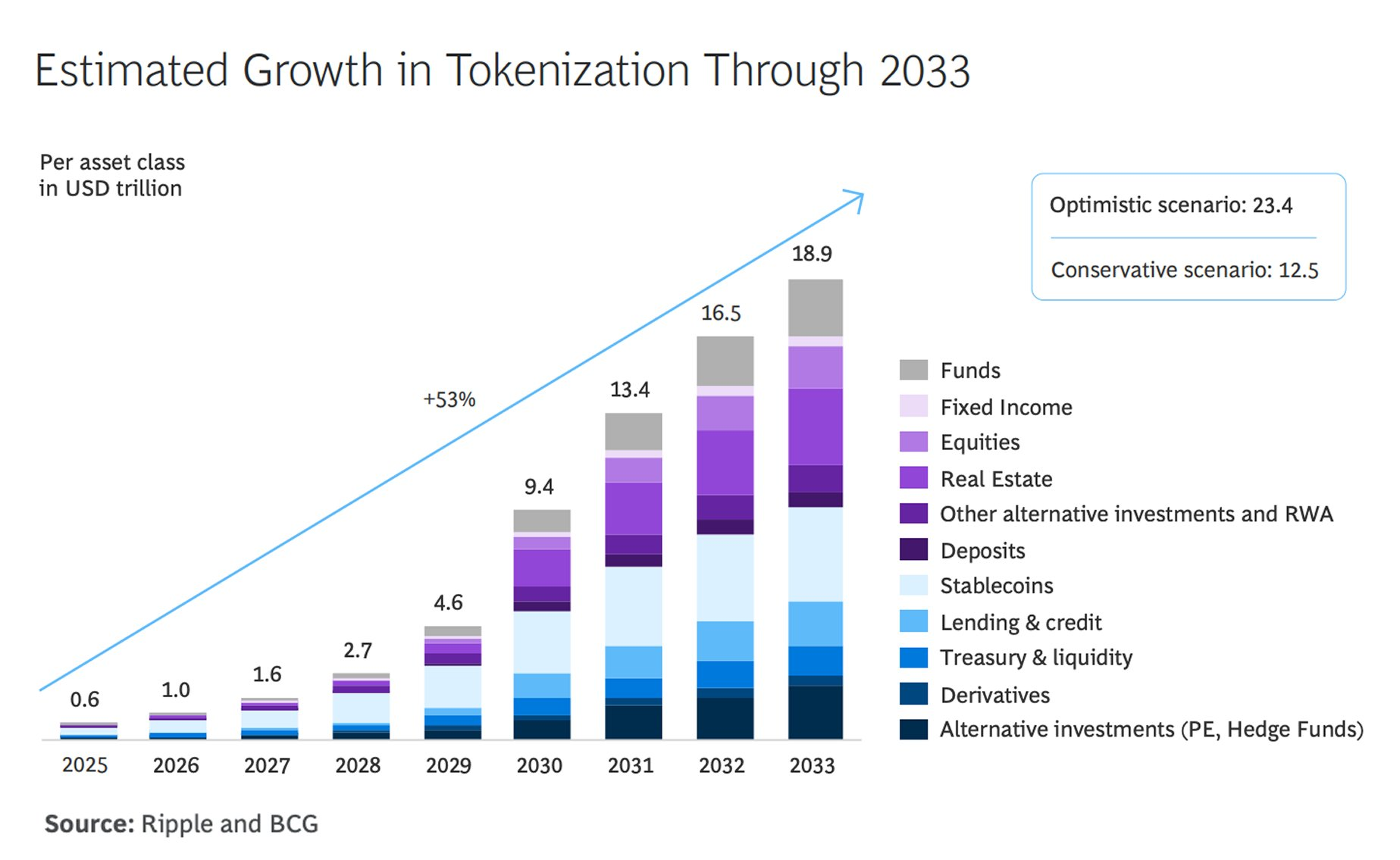 Estimated Growth in Tokenization Through 2033

Per asset class
in USD trillion

Optimistic scenario: 23.4

Conservative scenario: 12.5

+53%

0.6
1.0
1.6
2.7
4.6
9.4
13.4
16.5
18.9

2025
2026
2027
2028
2029
2030
2031
2032
2033

Funds
Fixed Income
Equities
Real Estate
Other alternative investments and RWA
Deposits
Stablecoins
Lending & credit
Treasury & liquidity
Derivatives
Alternative investments (PE, Hedge Funds)

Source: Ripple and BCG